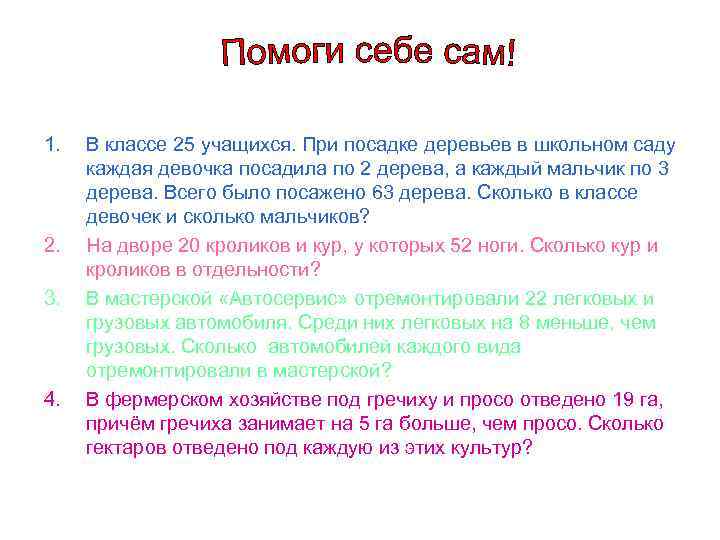 Помоги себе сам!

1. В классе 25 учащихся. При посадке деревьев в школьном саду каждая девочка посадила по 2 дерева, а каждый мальчик по 3 дерева. Всего было посажено 63 дерева. Сколько в классе девочек и сколько мальчиков?

2. На дворе 20 кроликов и кур, у которых 52 ноги. Сколько кур и кроликов в отдельности?

3. В мастерской «Автосервис» отремонтировали 22 легковых и грузовых автомобиля. Среди них легковых на 8 меньше, чем грузовых. Сколько автомобилей каждого вида отремонтировали в мастерской?

4. В фермерском хозяйстве под гречиху и просо отведено 19 га, причём гречиха занимает на 5 га больше, чем просо. Сколько гектаров отведено под каждую из этих культур?